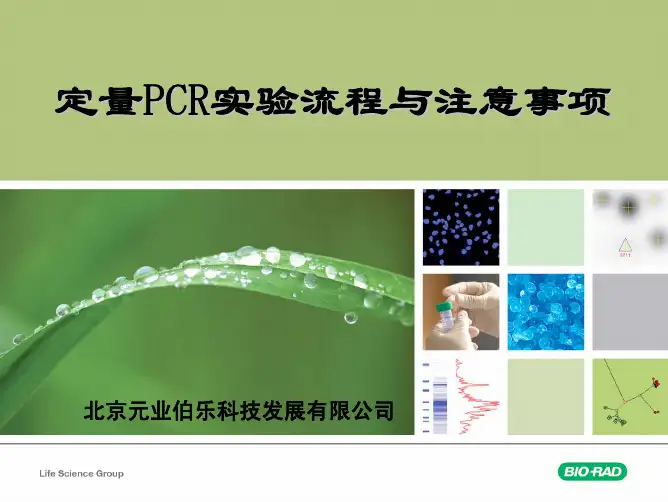 定量PCR实验流程与注意事项

北京元业伯乐科技发展有限公司

Life Science Group

BIO-RAD